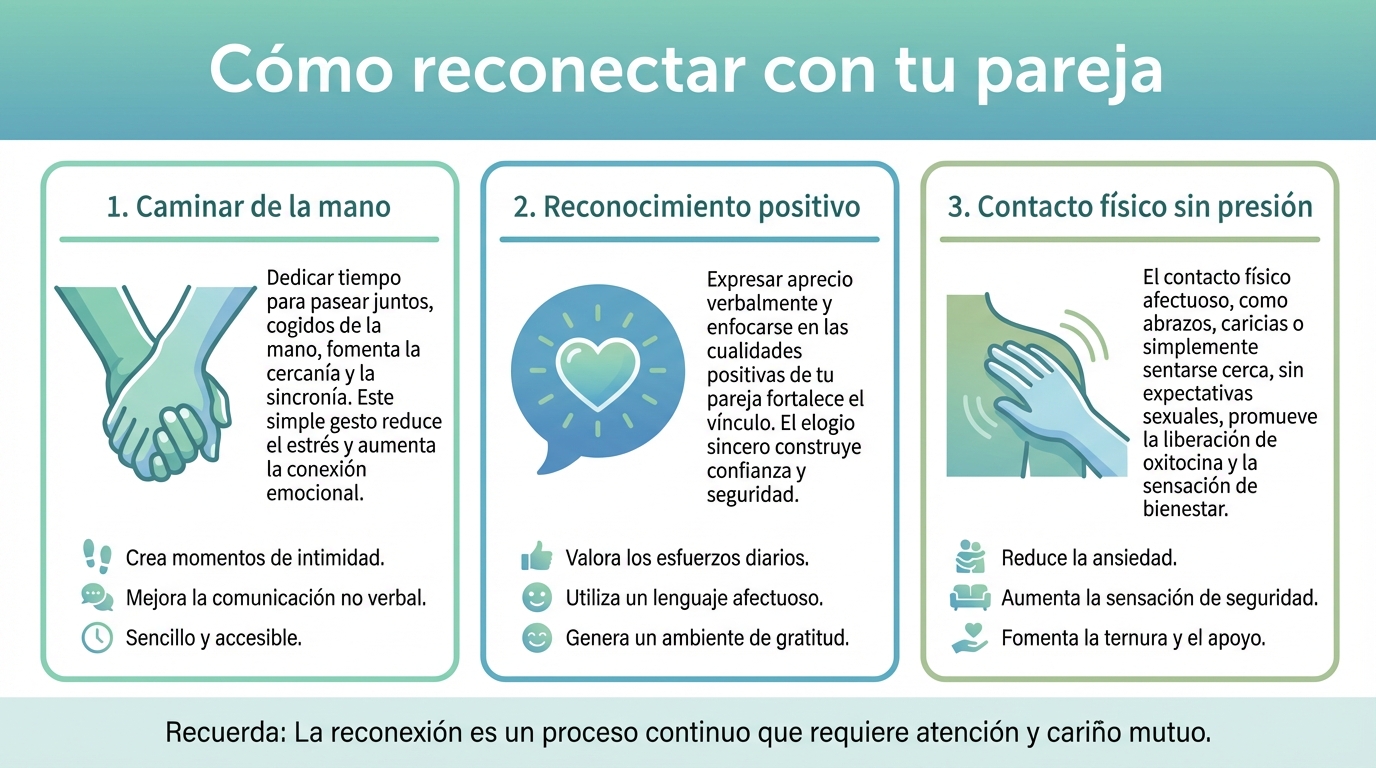 Cómo reconectar con tu pareja

1. Caminar de la mano

Dedicar tiempo para pasear juntos, cogidos de la mano, fomenta la cercanía y la sincronía. Este simple gesto reduce el estrés y aumenta la conexión emocional.

Crea momentos de intimidad.

Mejora la comunicación no verbal.

Sencillo y accesible.

2. Reconocimiento positivo

Expresar aprecio verbalmente y enfocarse en las cualidades positivas de tu pareja fortalece el vínculo. El elogio sincero construye confianza y seguridad.

Valora los esfuerzos diarios.

Utiliza un lenguaje afectuoso.

Genera un ambiente de gratitud.

3. Contacto físico sin presión

El contacto físico afectuoso, como abrazos, caricias o simplemente sentarse cerca, sin expectativas sexuales, promueve la liberación de oxitocina y la sensación de bienestar.

Reduce la ansiedad.

Aumenta la sensación de seguridad.

Fomenta la ternura y el apoyo.

Recuerda: La reconexión es un proceso continuo que requiere atención y cariño mutuo.